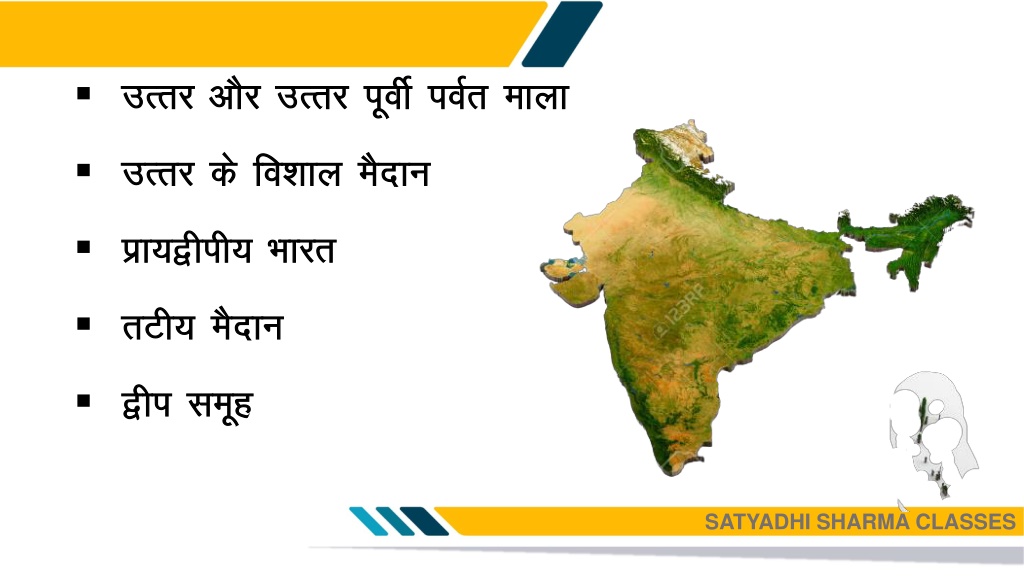 ▪ उत्तर और उत्तर पूर्वी पर्वत माला

▪ उत्तर के विशाल मैदान

▪ प्रायद्वीपीय भारत

▪ तटीय मैदान

▪ द्वीप समूह

123RF

SATYADHI SHARMA CLASSES